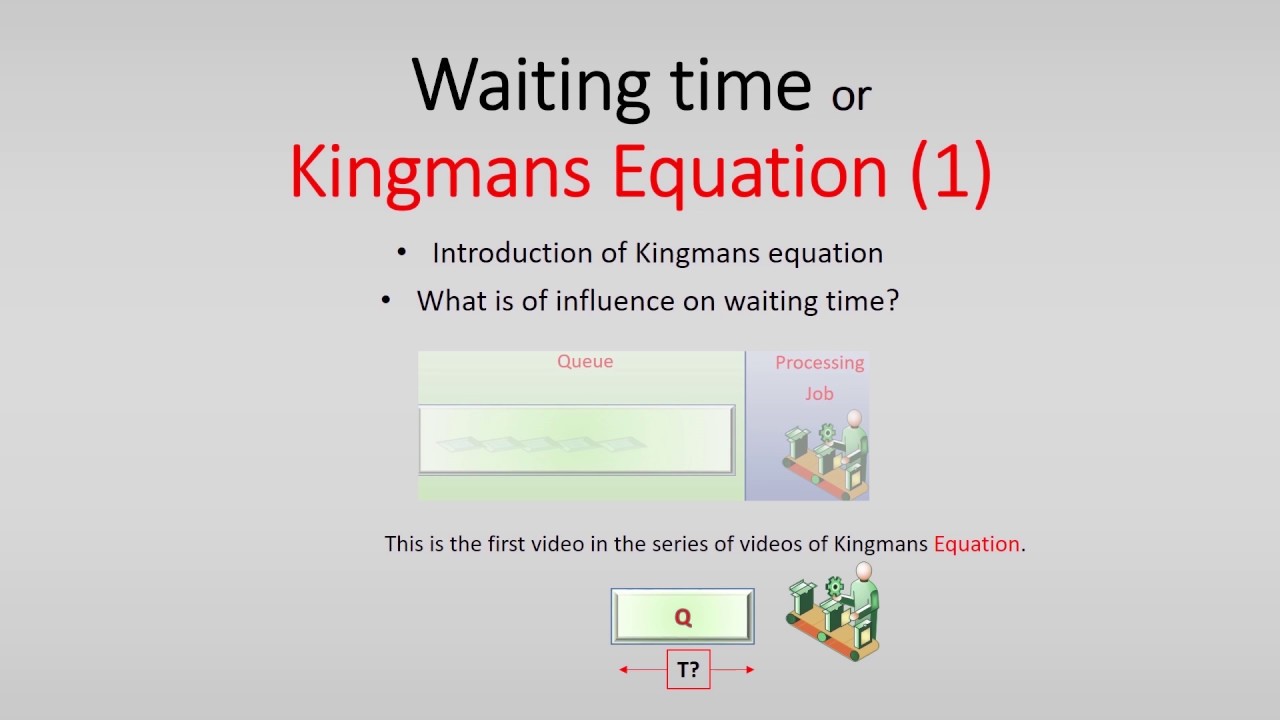 Waiting time or
Kingmans Equation (1)

• Introduction of Kingmans equation
• What is of influence on waiting time?

Queue

Processing Job

This is the first video in the series of videos of Kingmans Equation.

Q

T?